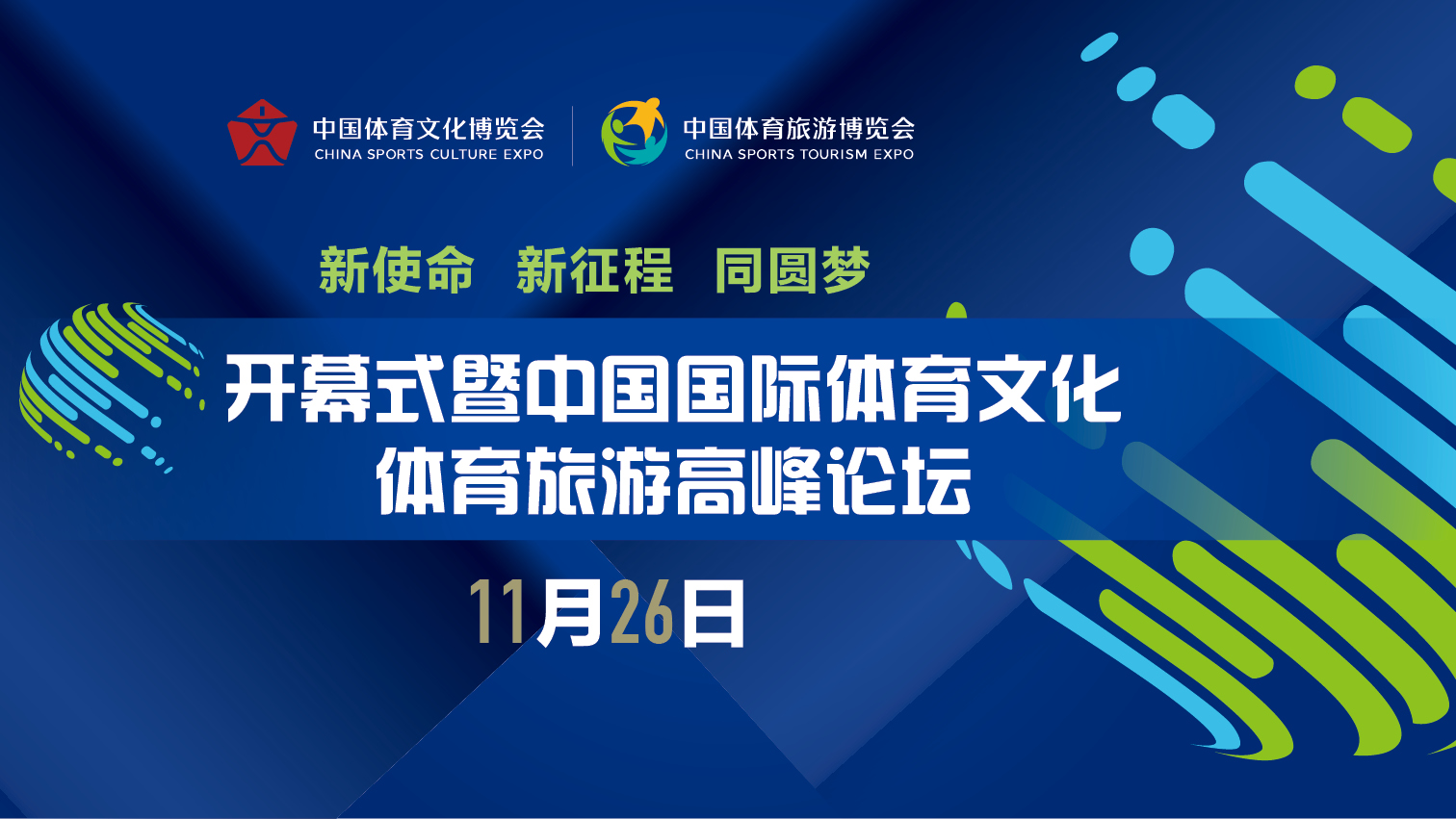 中国体育文化博览会
CHINA SPORTS CULTURE EXPO

中国体育旅游博览会
CHINA SPORTS TOURISM EXPO

新使命 新征程 同圆梦

开幕式暨中国国际体育文化
体育旅游高峰论坛

11月26日